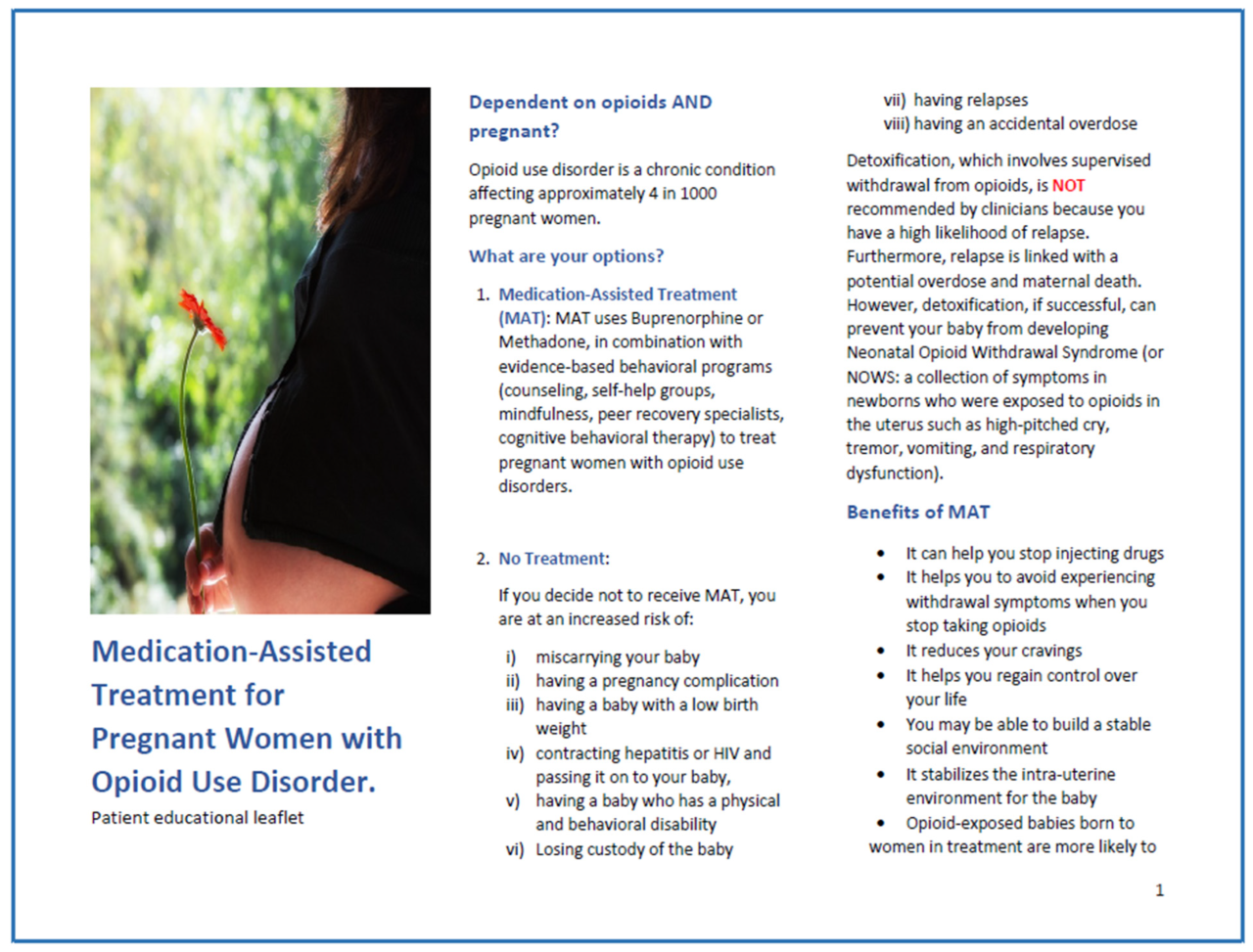 Medication-Assisted Treatment for Pregnant Women with Opioid Use Disorder.

Patient educational leaflet

Dependent on opioids AND pregnant?

Opioid use disorder is a chronic condition affecting approximately 4 in 1000 pregnant women.

What are your options?

1. Medication-Assisted Treatment (MAT): MAT uses Buprenorphine or Methadone, in combination with evidence-based behavioral programs (counseling, self-help groups, mindfulness, peer recovery specialists, cognitive behavioral therapy) to treat pregnant women with opioid use disorders.

2. No Treatment:

If you decide not to receive MAT, you are at an increased risk of:

i) miscarrying your baby
ii) having a pregnancy complication
iii) having a baby with a low birth weight
iv) contracting hepatitis or HIV and passing it on to your baby,
v) having a baby who has a physical and behavioral disability
vi) Losing custody of the baby
vii) having relapses
viii) having an accidental overdose

Detoxification, which involves supervised withdrawal from opioids, is NOT recommended by clinicians because you have a high likelihood of relapse. Furthermore, relapse is linked with a potential overdose and maternal death. However, detoxification, if successful, can prevent your baby from developing Neonatal Opioid Withdrawal Syndrome (or NOWS: a collection of symptoms in newborns who were exposed to opioids in the uterus such as high-pitched cry, tremor, vomiting, and respiratory dysfunction).

Benefits of MAT

• It can help you stop injecting drugs
• It helps you to avoid experiencing withdrawal symptoms when you stop taking opioids
• It reduces your cravings
• It helps you regain control over your life
• You may be able to build a stable social environment
• It stabilizes the intra-uterine environment for the baby
• Opioid-exposed babies born to women in treatment are more likely to

1